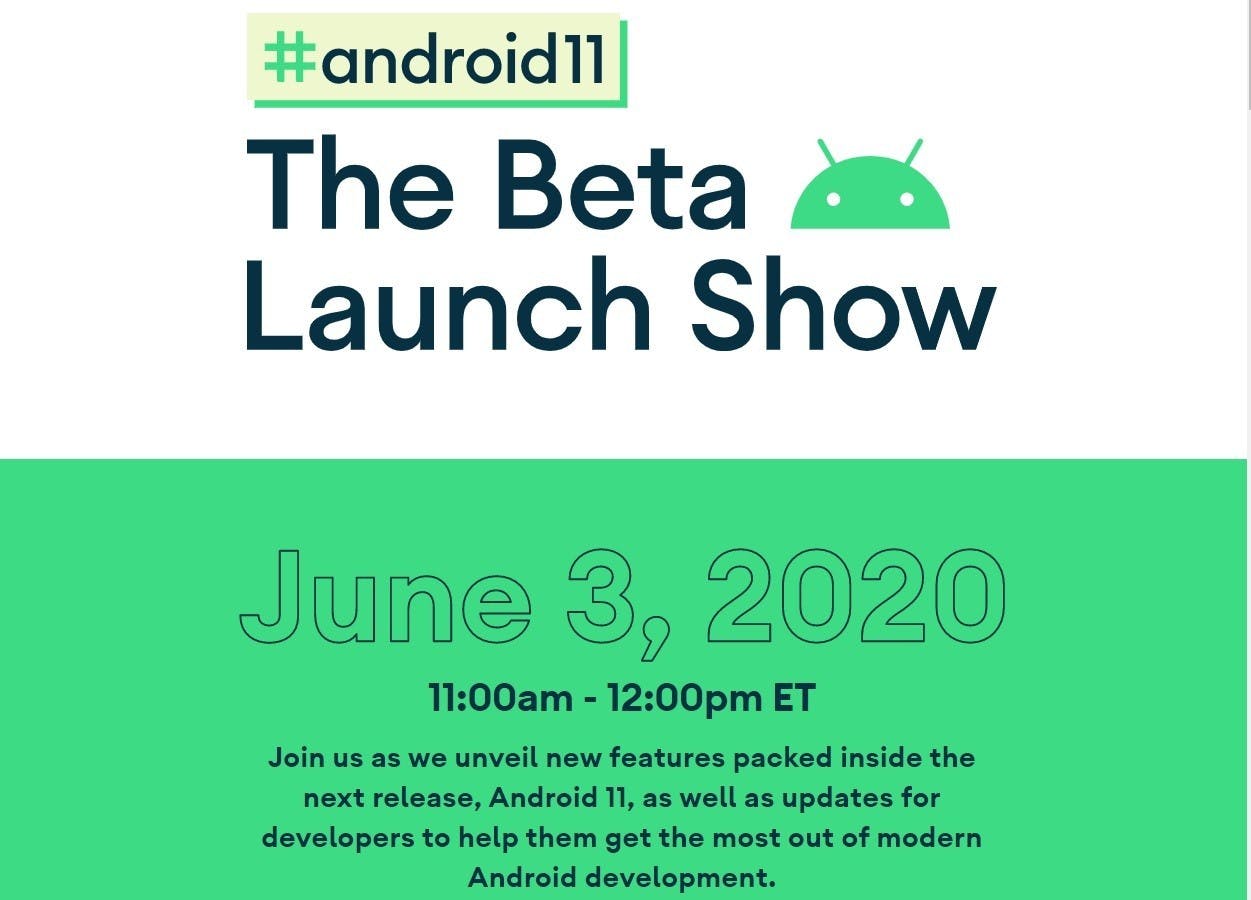 #android11

The Beta Launch Show

June 3, 2020

11:00am - 12:00pm ET

Join us as we unveil new features packed inside the next release, Android 11, as well as updates for developers to help them get the most out of modern Android development.